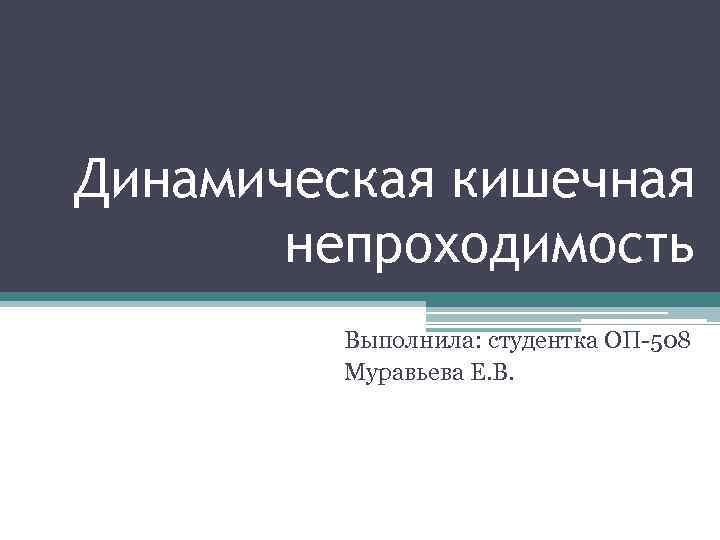 Динамическая кишечная непроходимость

Выполнила: студентка ОП-508
Муравьева Е.В.